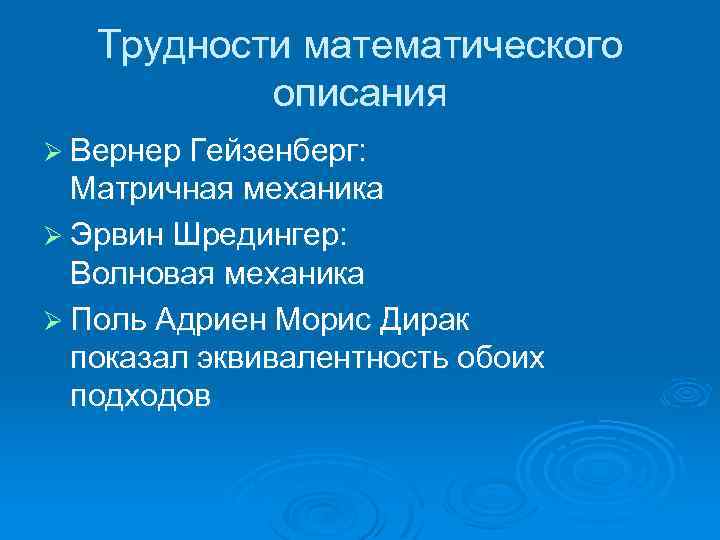 Трудности математического описания

➢ Вернер Гейзенберг: Матричная механика

➢ Эрвин Шредингер: Волновая механика

➢ Поль Адриен Морис Дирак показал эквивалентность обоих подходов